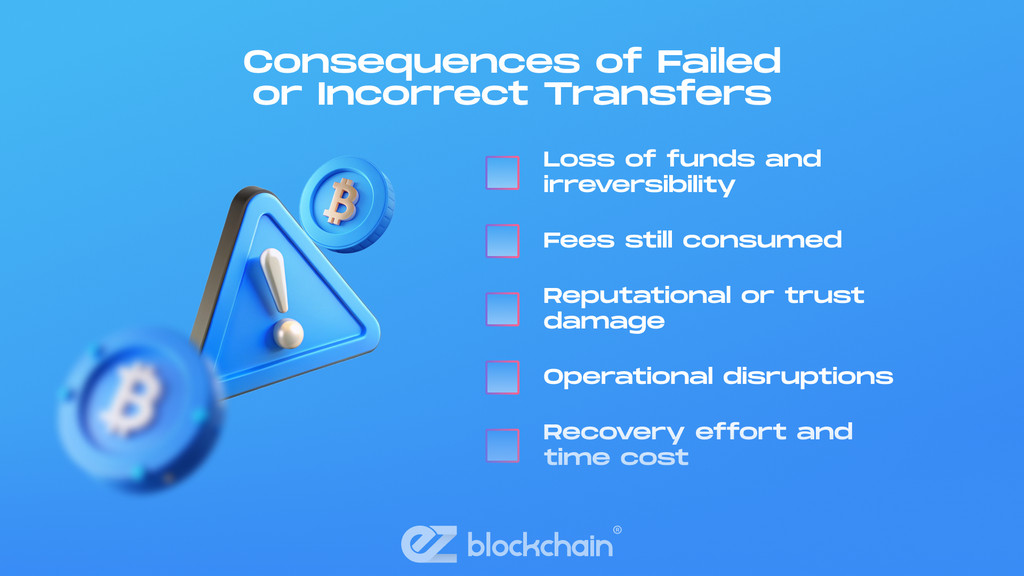 Consequences of Failed or Incorrect Transfers

Loss of funds and irreversibility

Fees still consumed

Reputational or trust damage

Operational disruptions

Recovery effort and time cost

ez blockchain®